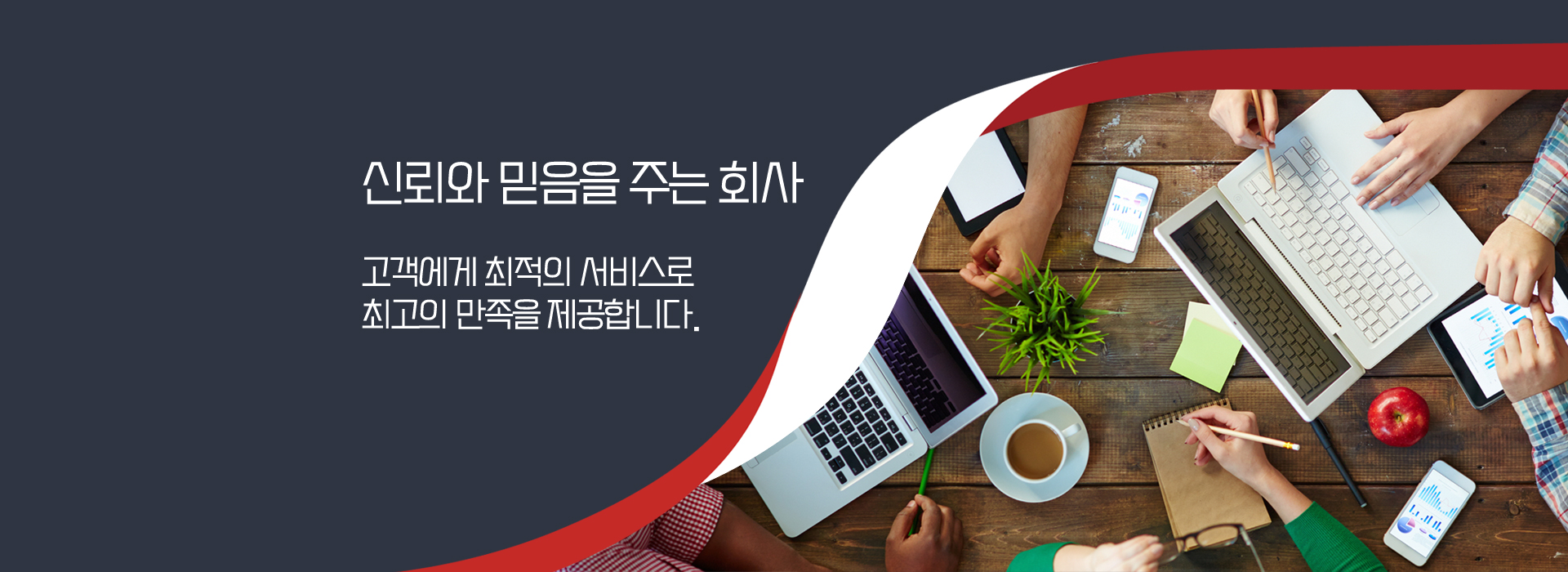 신뢰와 믿음을 주는 회사

고객에게 최적의 서비스로
최고의 만족을 제공합니다.